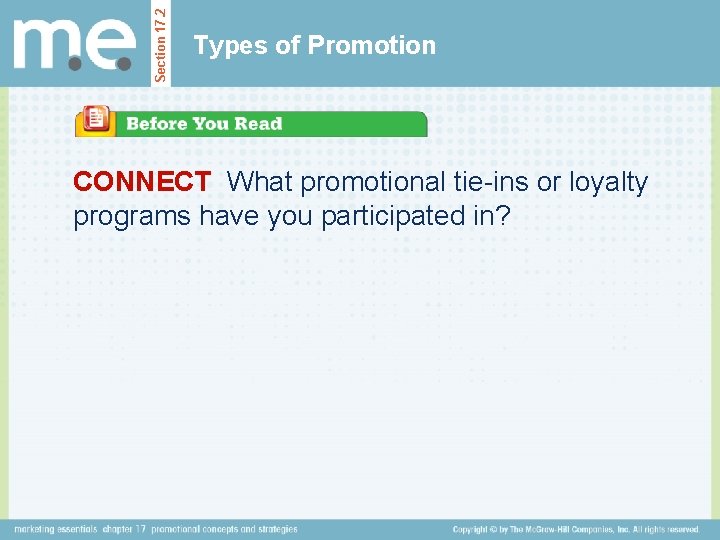 m.e.

Section 17.2

Types of Promotion

Before You Read

CONNECT What promotional tie-ins or loyalty programs have you participated in?

marketing essentials chapter 17 promotional concepts and strategies

Copyright © by The McGraw-Hill Companies, Inc. All rights reserved.